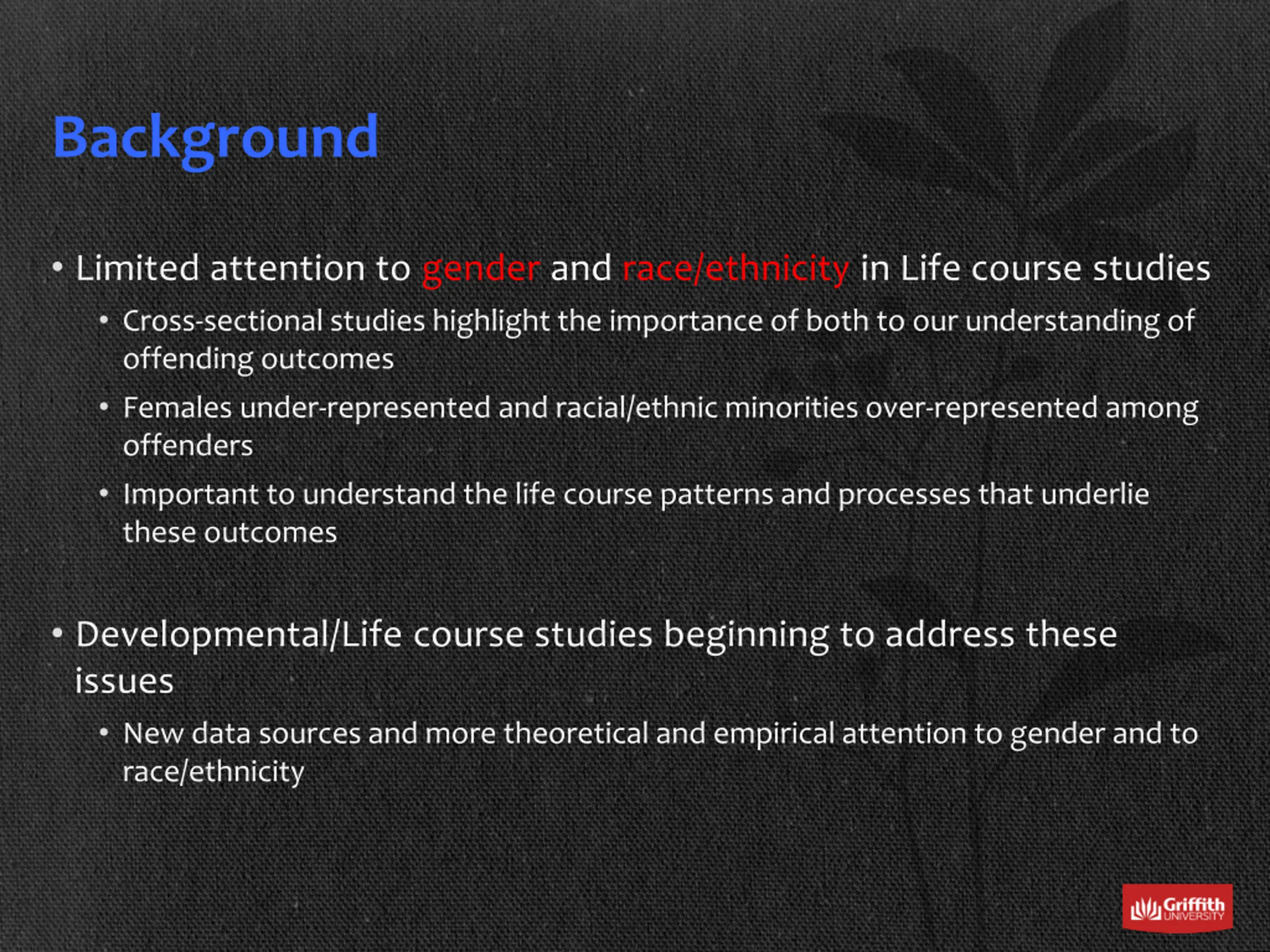 Background

• Limited attention to gender and race/ethnicity in Life course studies

• Cross-sectional studies highlight the importance of both to our understanding of offending outcomes

• Females under-represented and racial/ethnic minorities over-represented among offenders

• Important to understand the life course patterns and processes that underlie these outcomes

• Developmental/Life course studies beginning to address these issues

• New data sources and more theoretical and empirical attention to gender and to race/ethnicity

Griffith UNIVERSITY